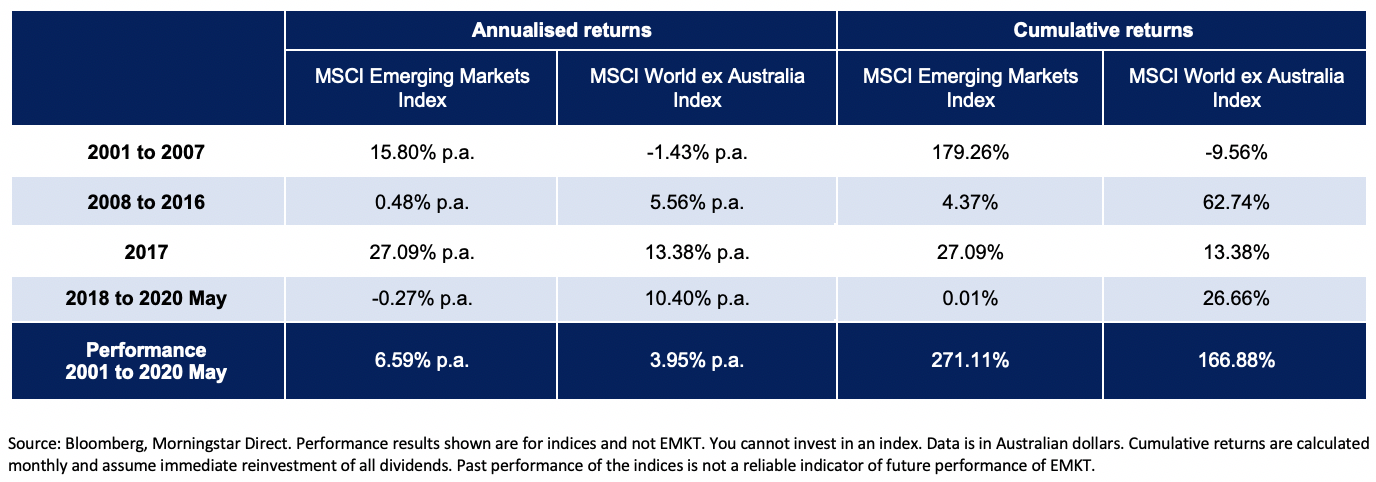 | | Annualised returns | | Cumulative returns | |
|---|---|---|---|---|
| | MSCI Emerging Markets Index | MSCI World ex Australia Index | MSCI Emerging Markets Index | MSCI World ex Australia Index |
| 2001 to 2007 | 15.80% p.a. | -1.43% p.a. | 179.26% | -9.56% |
| 2008 to 2016 | 0.48% p.a. | 5.56% p.a. | 4.37% | 62.74% |
| 2017 | 27.09% p.a. | 13.38% p.a. | 27.09% | 13.38% |
| 2018 to 2020 May | -0.27% p.a. | 10.40% p.a. | 0.01% | 26.66% |
| Performance 2001 to 2020 May | 6.59% p.a. | 3.95% p.a. | 271.11% | 166.88% |

Source: Bloomberg, Morningstar Direct. Performance results shown are for indices and not EMKT. You cannot invest in an index. Data is in Australian dollars. Cumulative returns are calculated monthly and assume immediate reinvestment of all dividends. Past performance of the indices is not a reliable indicator of future performance of EMKT.